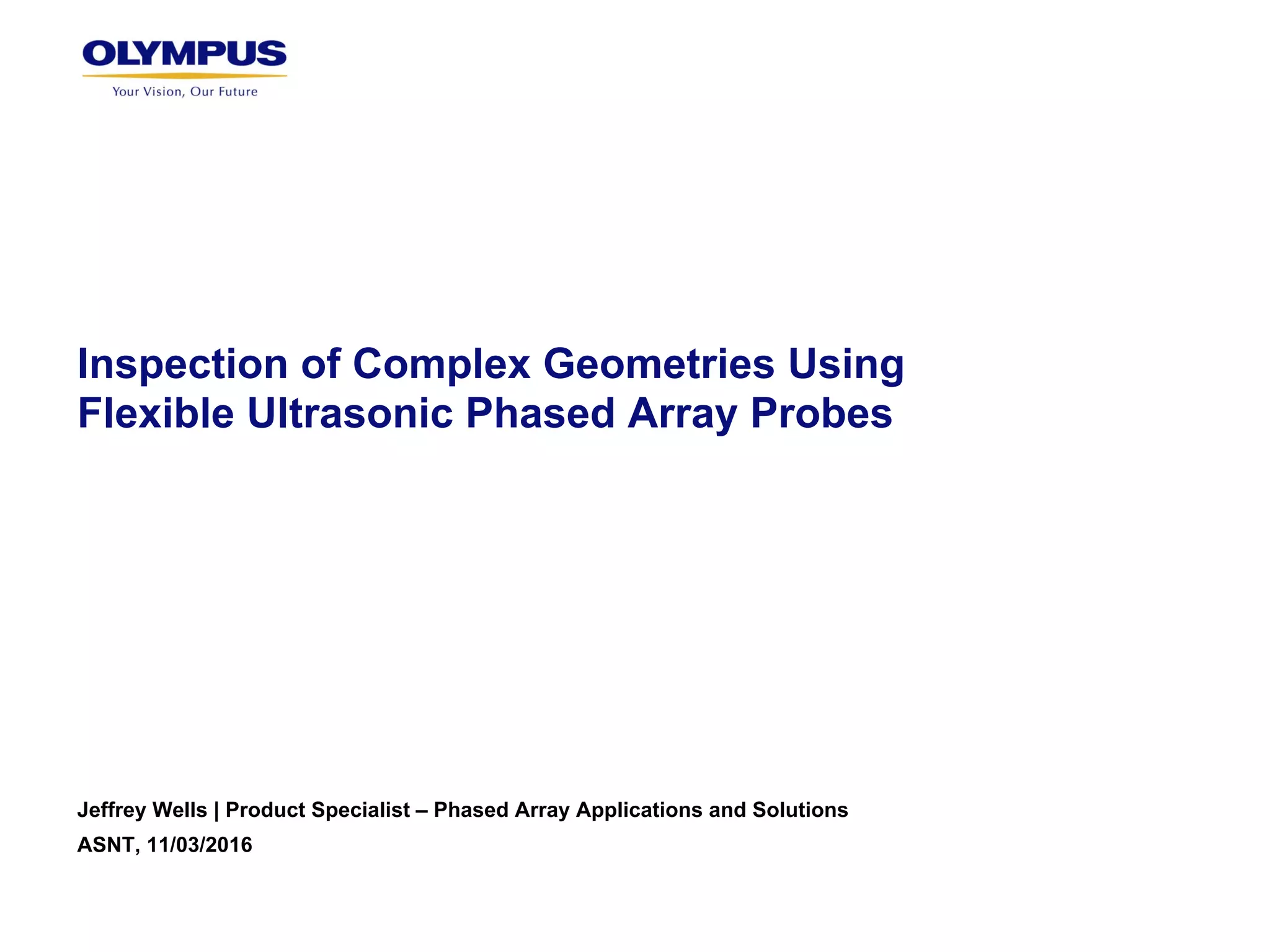 OLYMPUS
Your Vision, Our Future

Inspection of Complex Geometries Using Flexible Ultrasonic Phased Array Probes

Jeffrey Wells | Product Specialist – Phased Array Applications and Solutions
ASNT, 11/03/2016